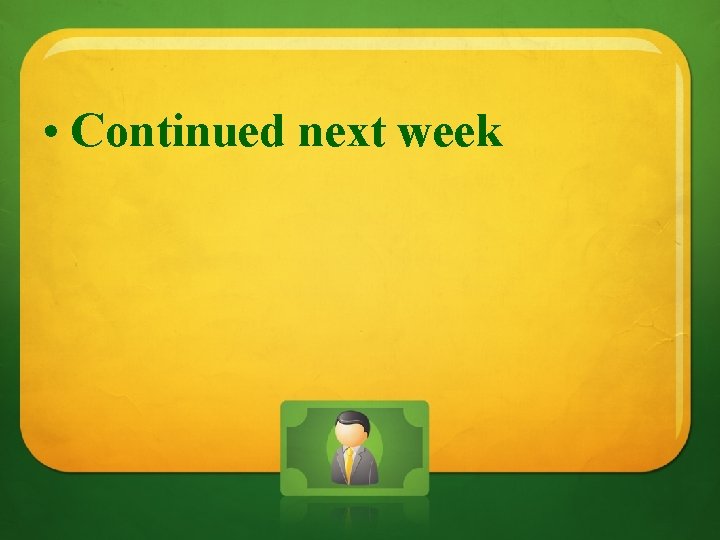 • Continued next week